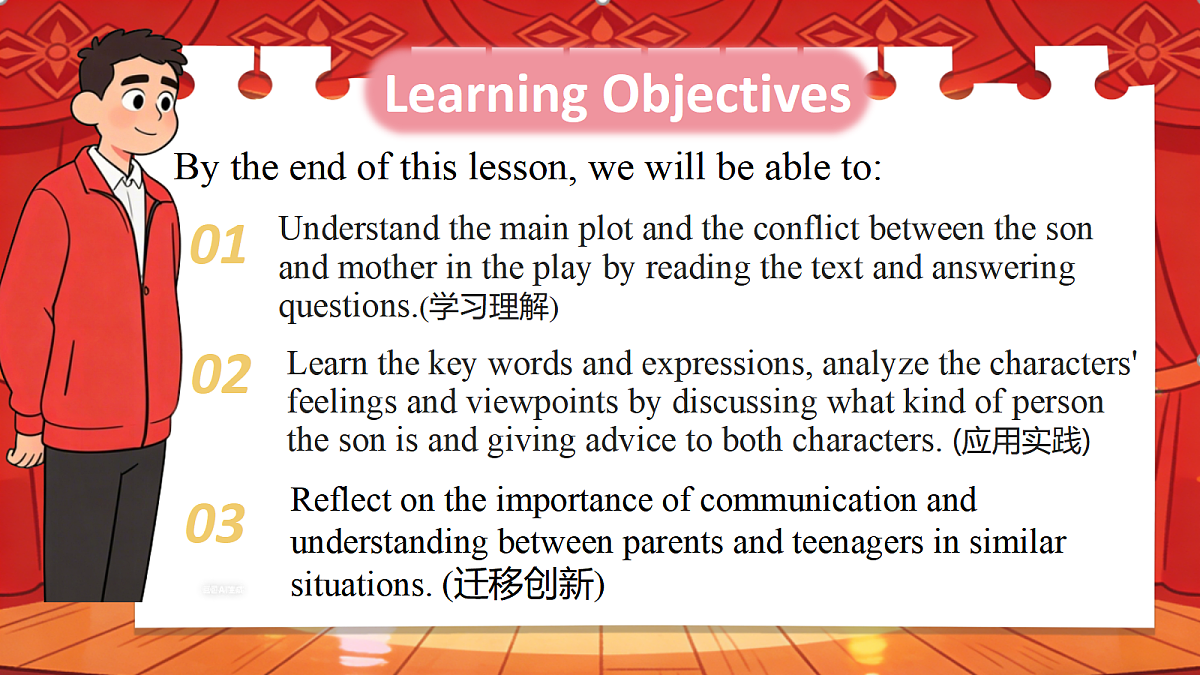 Learning Objectives

By the end of this lesson, we will be able to:

01 Understand the main plot and the conflict between the son and mother in the play by reading the text and answering questions.(学习理解)

02 Learn the key words and expressions, analyze the characters' feelings and viewpoints by discussing what kind of person the son is and giving advice to both characters. (应用实践)

03 Reflect on the importance of communication and understanding between parents and teenagers in similar situations. (迁移创新)